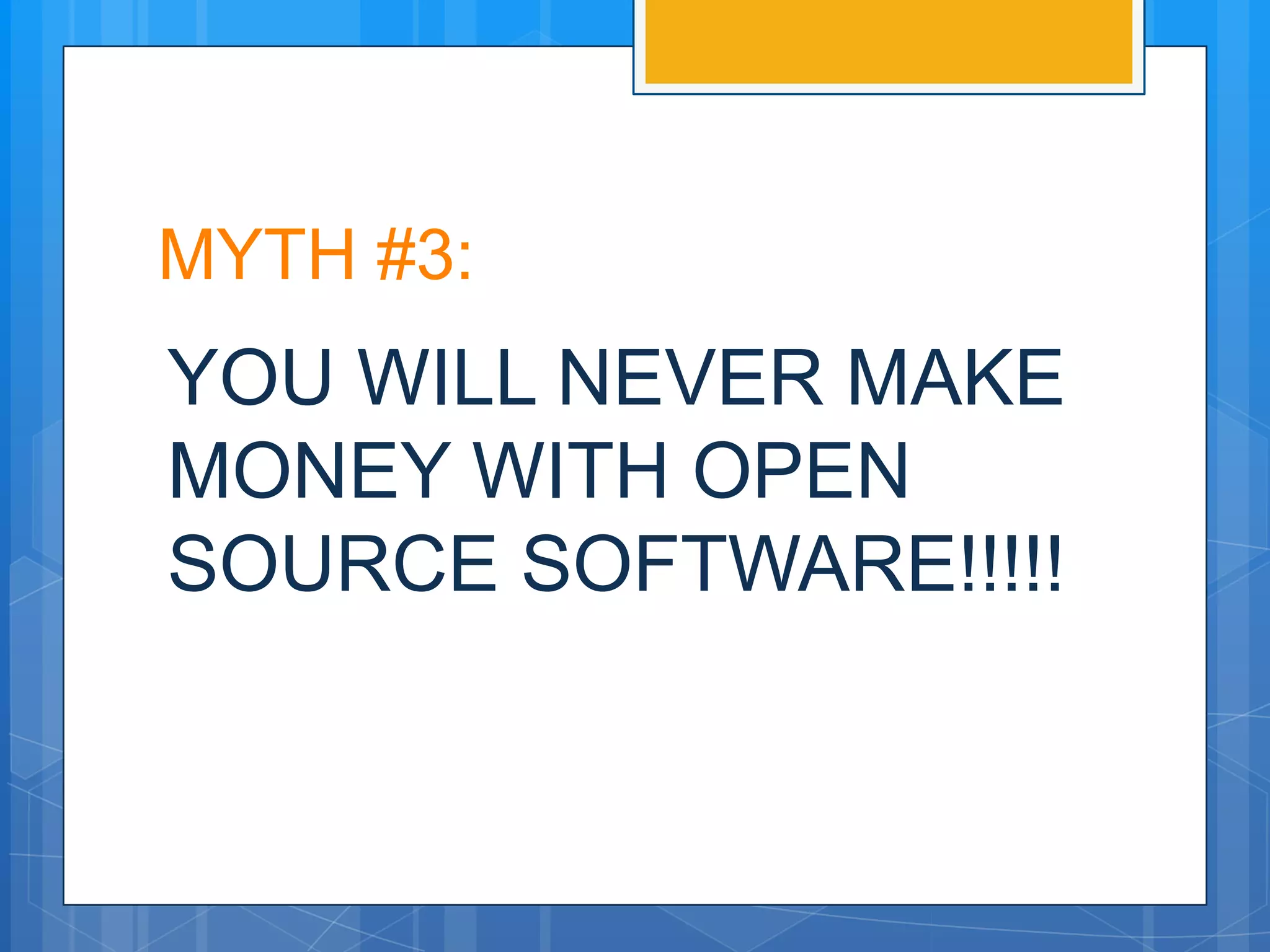 MYTH #3:

YOU WILL NEVER MAKE MONEY WITH OPEN SOURCE SOFTWARE!!!!!